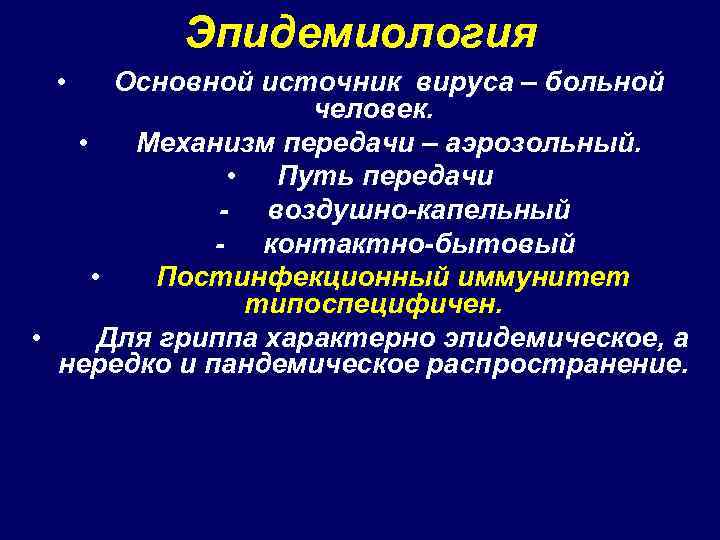 Эпидемиология

• Основной источник вируса – больной человек.

• Механизм передачи – аэрозольный.

• Путь передачи

- воздушно-капельный

- контактно-бытовый

• Постинфекционный иммунитет типоспецифичен.

• Для гриппа характерно эпидемическое, а нередко и пандемическое распространение.